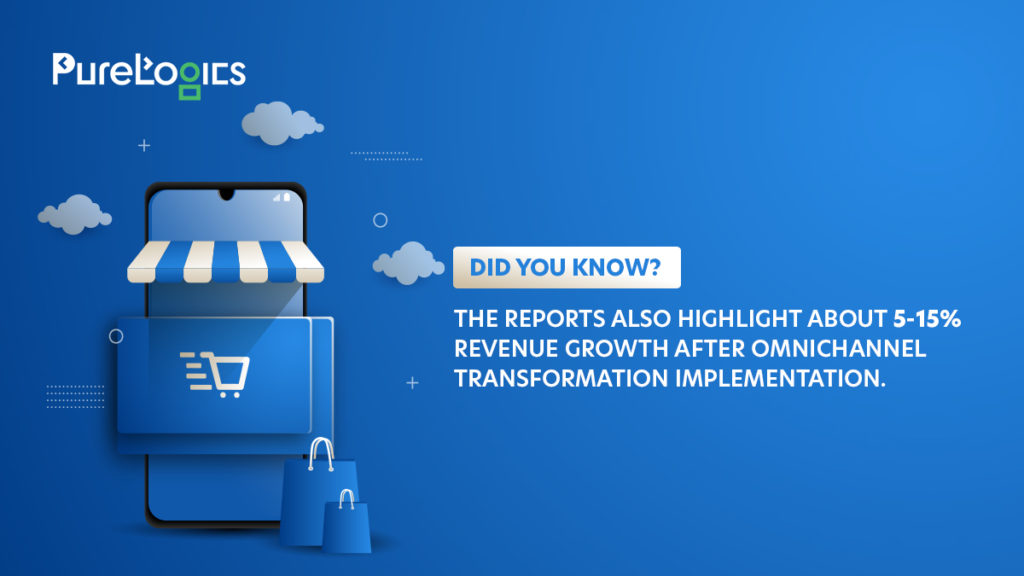 PureLogics

DID YOU KNOW?

THE REPORTS ALSO HIGHLIGHT ABOUT 5-15% REVENUE GROWTH AFTER OMNICHANNEL TRANSFORMATION IMPLEMENTATION.